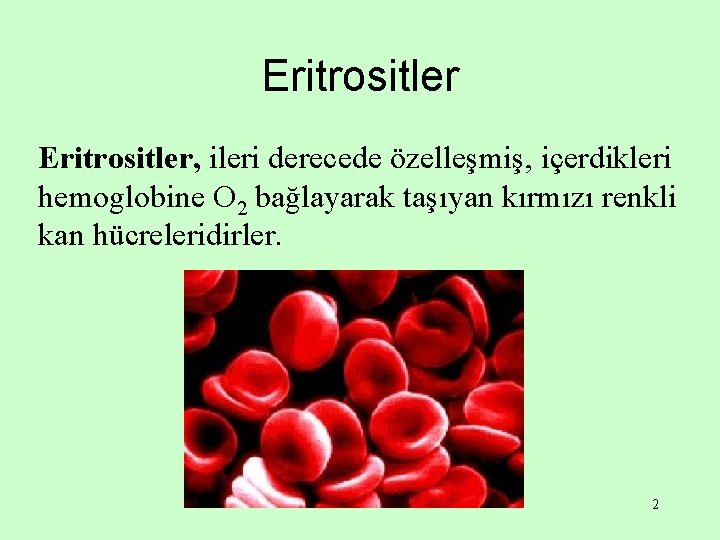 Eritrositler

Eritrositler, ileri derecede özelleşmiş, içerdikleri hemoglobine $O_2$ bağlayarak taşıyan kırmızı renkli kan hücreleridirler.

2